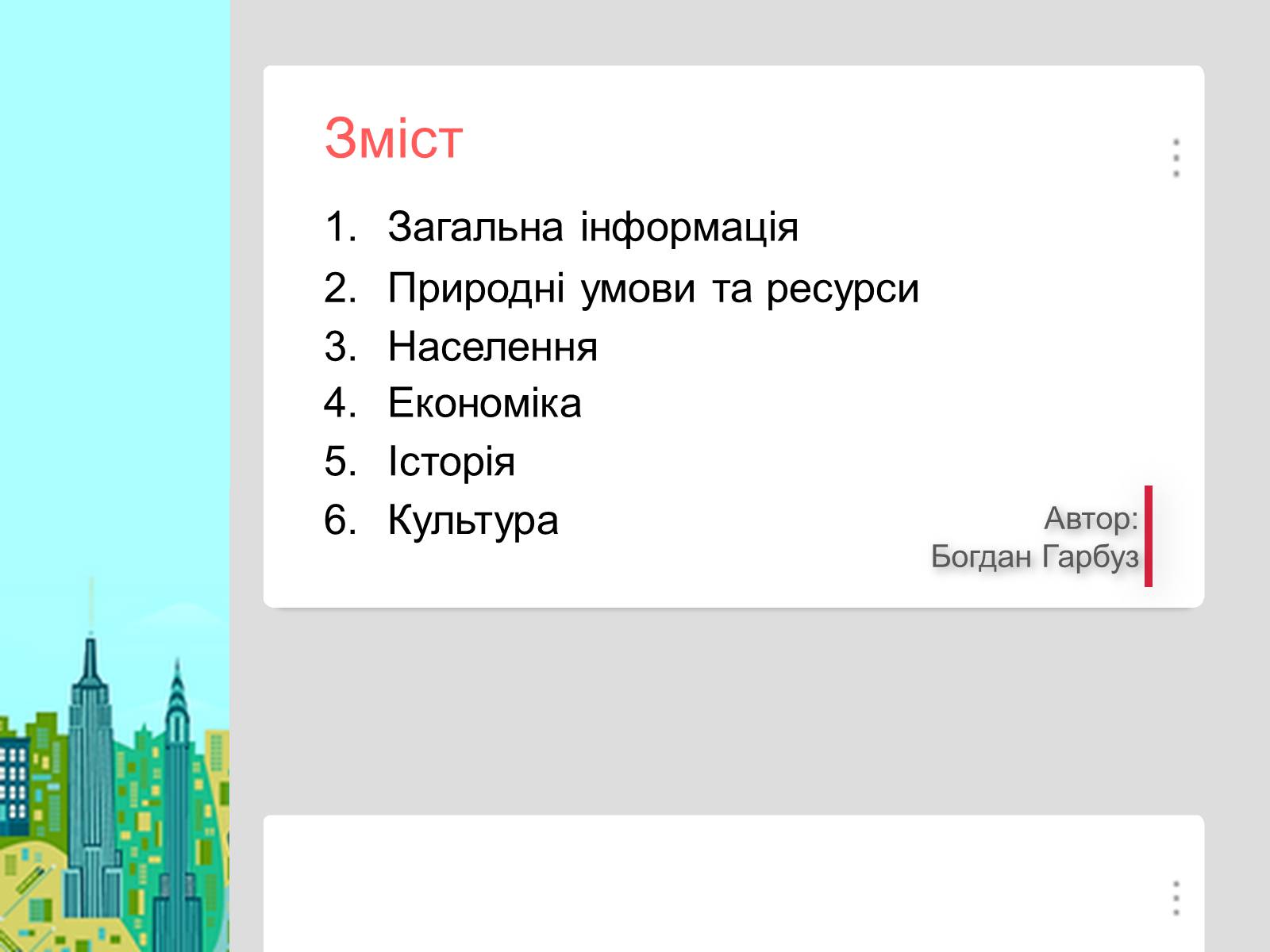 Зміст

1. Загальна інформація
2. Природні умови та ресурси
3. Населення
4. Економіка
5. Історія
6. Культура

Автор:
Богдан Гарбуз